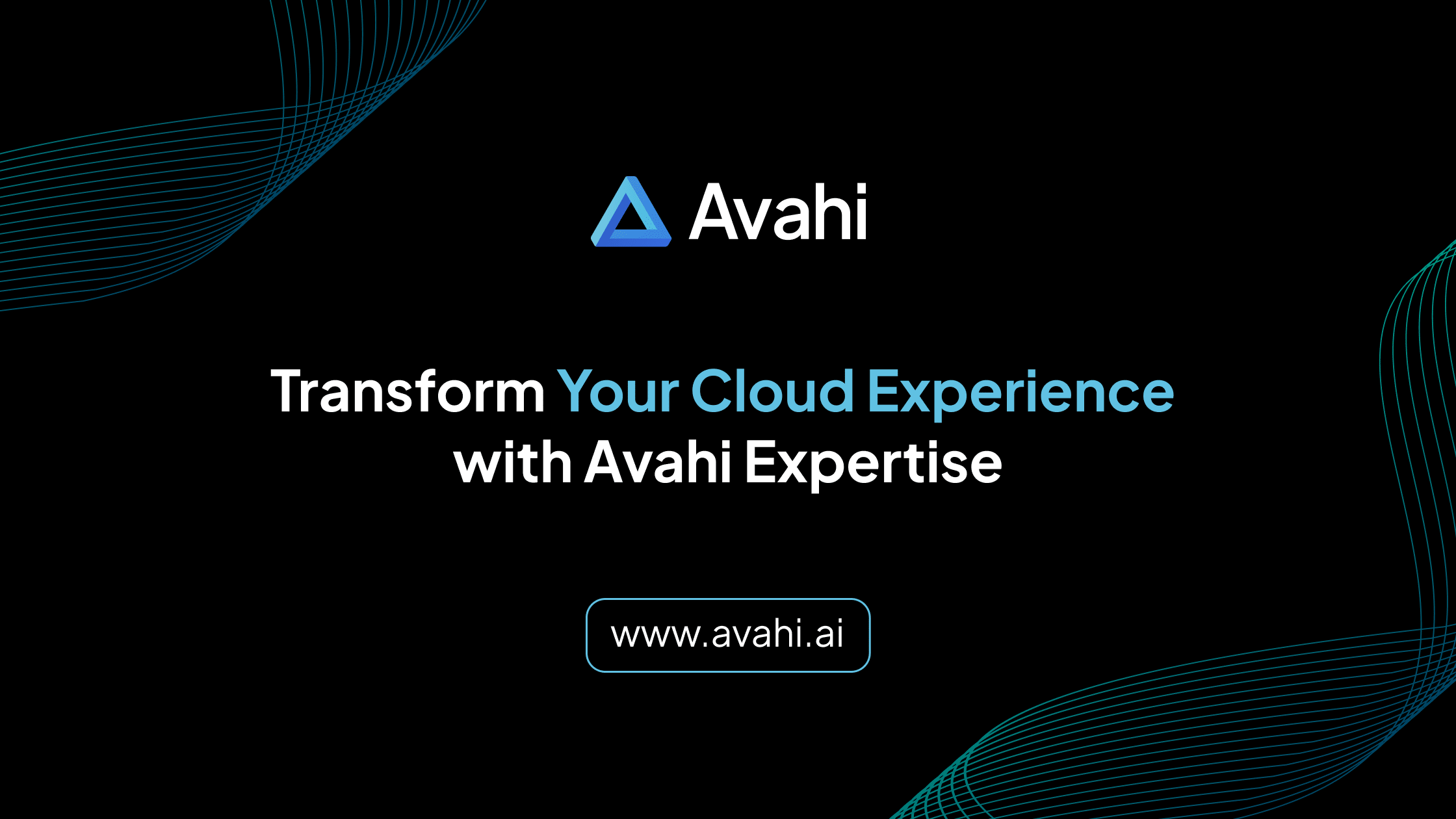 Avahi

Transform Your Cloud Experience with Avahi Expertise

www.avahi.ai